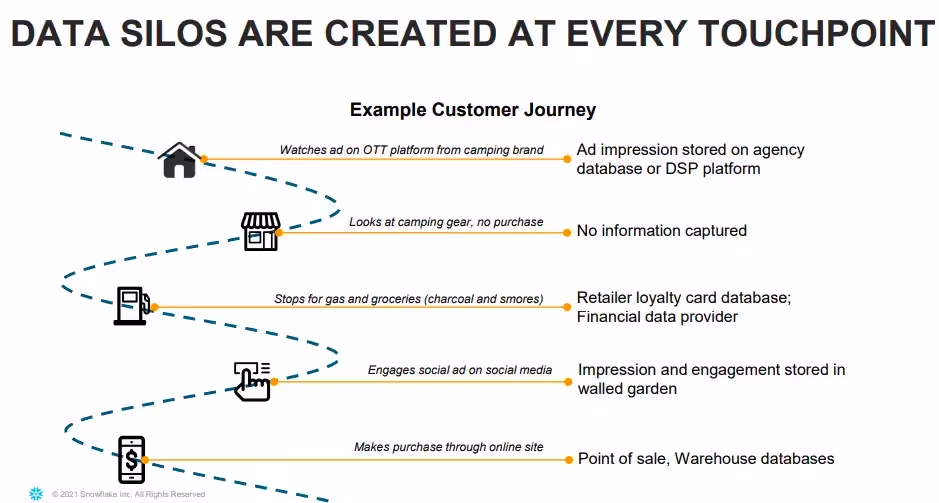 DATA SILOS ARE CREATED AT EVERY TOUCHPOINT

Example Customer Journey

Watches ad on OTT platform from camping brand

Ad impression stored on agency database or DSP platform

Looks at camping gear, no purchase

No information captured

Stops for gas and groceries (charcoal and smores)

Retailer loyalty card database; Financial data provider

Engages social ad on social media

Impression and engagement stored in walled garden

Makes purchase through online site

Point of sale, Warehouse databases

© 2021 Snowflake Inc. All Rights Reserved